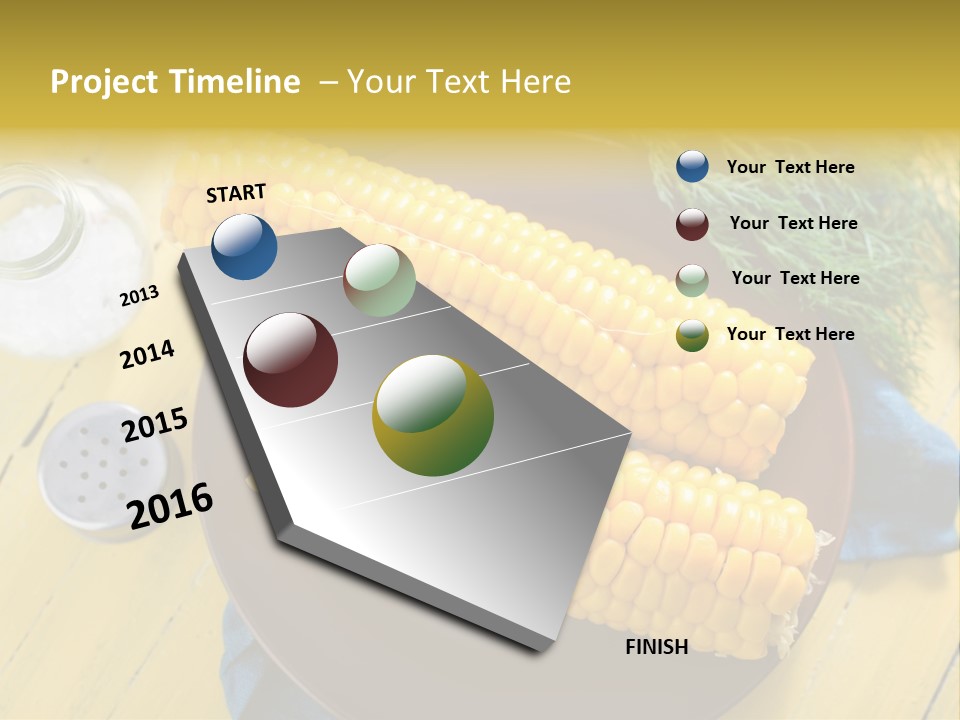 Project Timeline – Your Text Here

START

2013

2014

2015

2016

FINISH

Your Text Here

Your Text Here

Your Text Here

Your Text Here